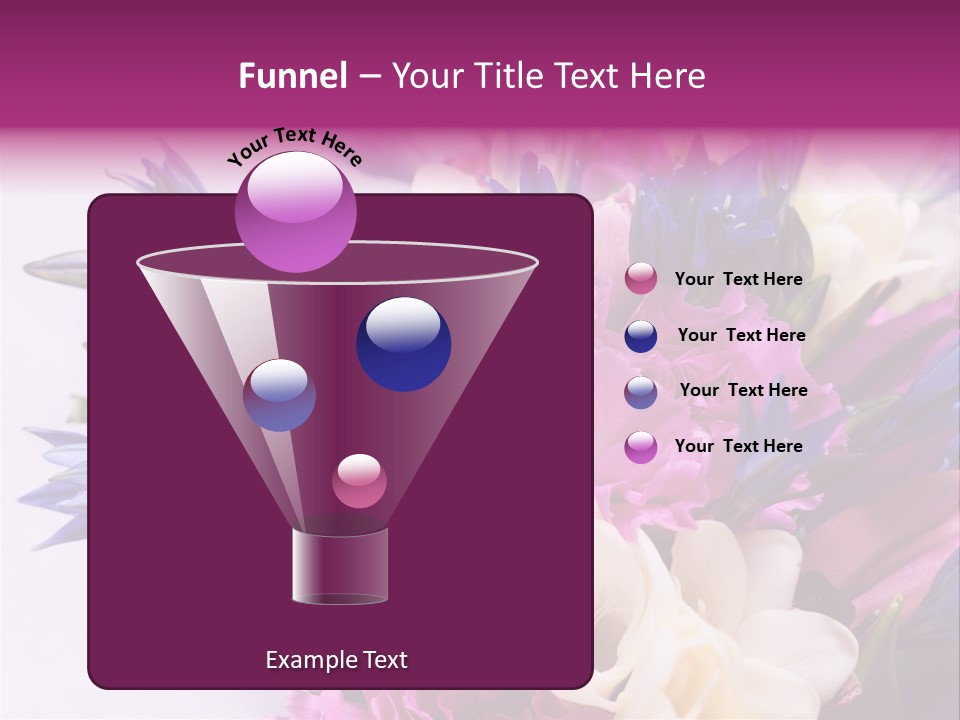 Funnel – Your Title Text Here

Your Text Here

Your Text Here

Your Text Here

Your Text Here

Your Text Here

Example Text